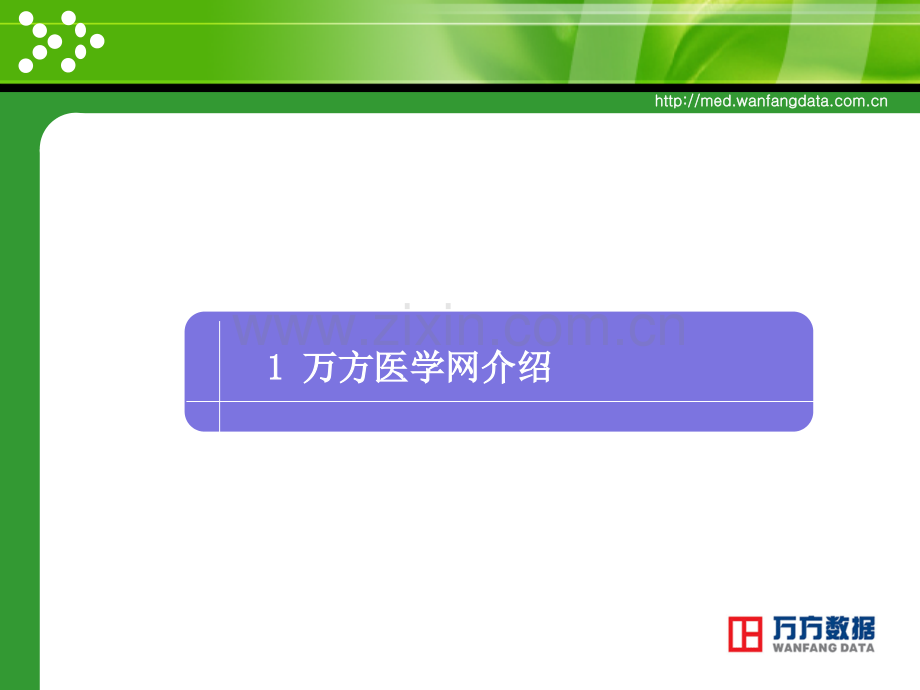 http://med.wanfangdata.com.cn

1 万方医学网介绍

万方数据
WANFANG DATA

www.zixin.com.cn